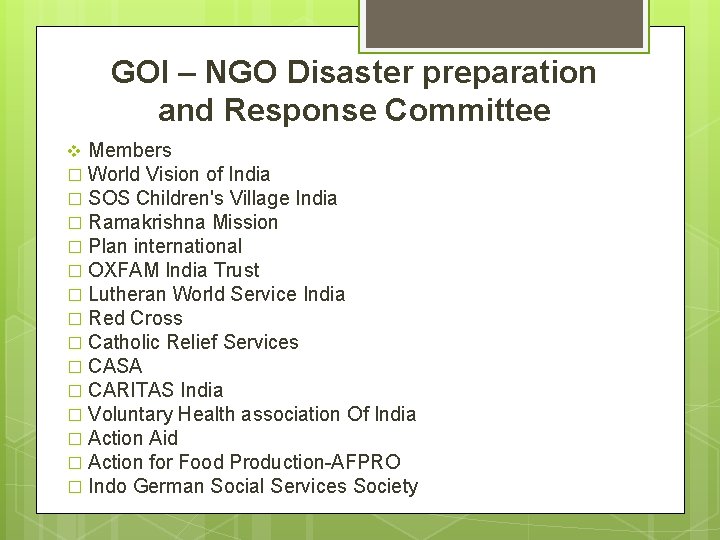 GOI – NGO Disaster preparation and Response Committee

❖ Members
□ World Vision of India
□ SOS Children's Village India
□ Ramakrishna Mission
□ Plan international
□ OXFAM India Trust
□ Lutheran World Service India
□ Red Cross
□ Catholic Relief Services
□ CASA
□ CARITAS India
□ Voluntary Health association Of India
□ Action Aid
□ Action for Food Production-AFPRO
□ Indo German Social Services Society